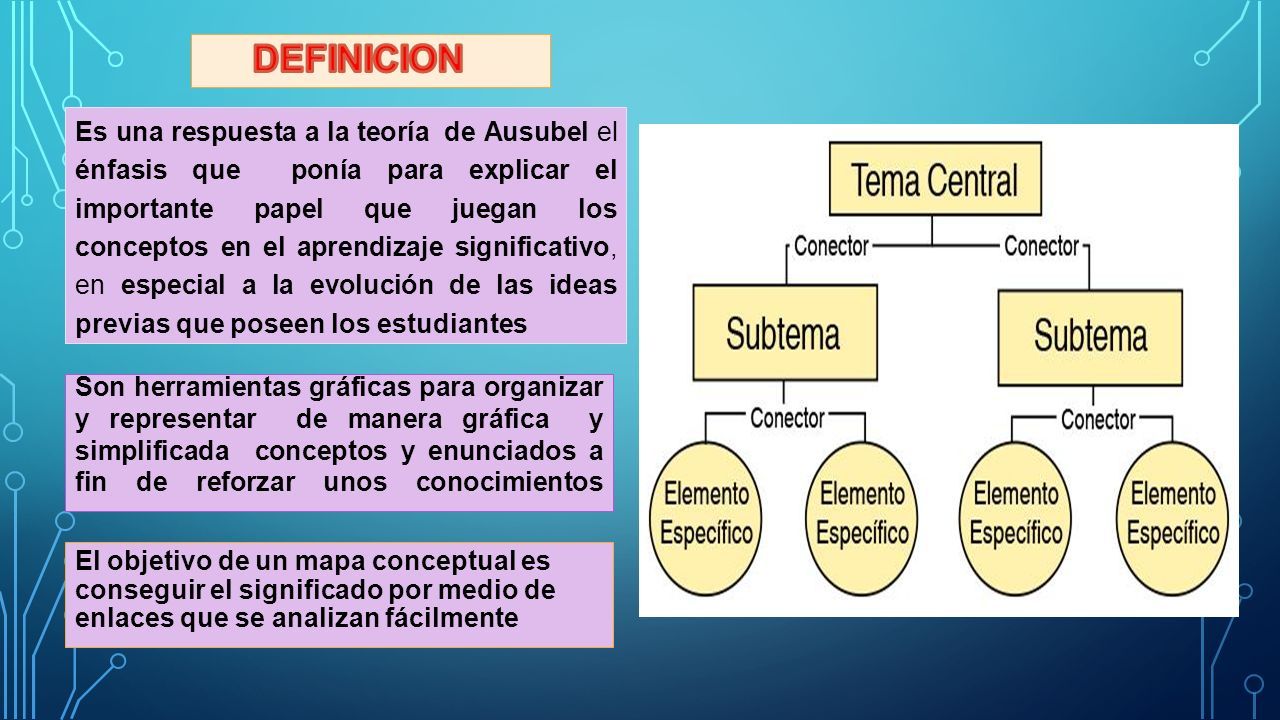 DEFINICION

Es una respuesta a la teoría de Ausubel el énfasis que ponía para explicar el importante papel que juegan los conceptos en el aprendizaje significativo, en especial a la evolución de las ideas previas que poseen los estudiantes

Son herramientas gráficas para organizar y representar de manera gráfica y simplificada conceptos y enunciados a fin de reforzar unos conocimientos

El objetivo de un mapa conceptual es conseguir el significado por medio de enlaces que se analizan fácilmente

Tema Central

Conector

Conector

Subtema

Subtema

Conector

Conector

Elemento Específico

Elemento Específico

Elemento Específico

Elemento Específico